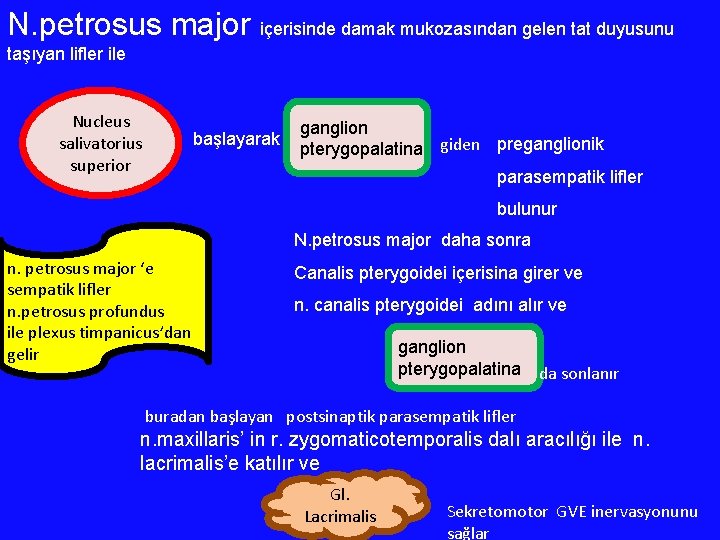 N.petrosus major içerisinde damak mukozasından gelen tat duyusunu taşıyan lifler ile

Nucleus salivatorius superior

başlayarak

ganglion pterygopalatina

giden

preganglionik parasempatik lifler bulunur

n. petrosus major 'e sempatik lifler n.petrosus profundus ile plexus timpanicus'dan gelir

N.petrosus major daha sonra Canalis pterygoidei içerisina girer ve n. canalis pterygoidei adını alır ve

ganglion pterygopalatina

da sonlanır

buradan başlayan postsinaptik parasempatik lifler n.maxillaris' in r. zygomaticotemporalis dalı aracılığı ile n. lacrimalis'e katılır ve

Gl. Lacrimalis

Sekretomotor GVE inervasyonunu sağlar